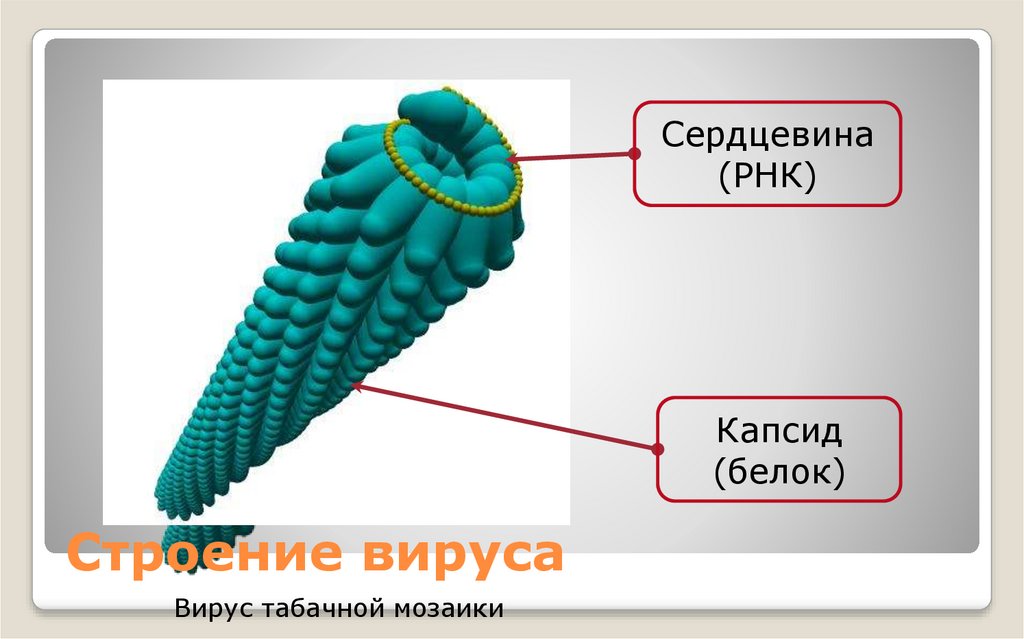 Сердцевина (РНК)

Капсид (белок)

Строение вируса

Вирус табачной мозаики